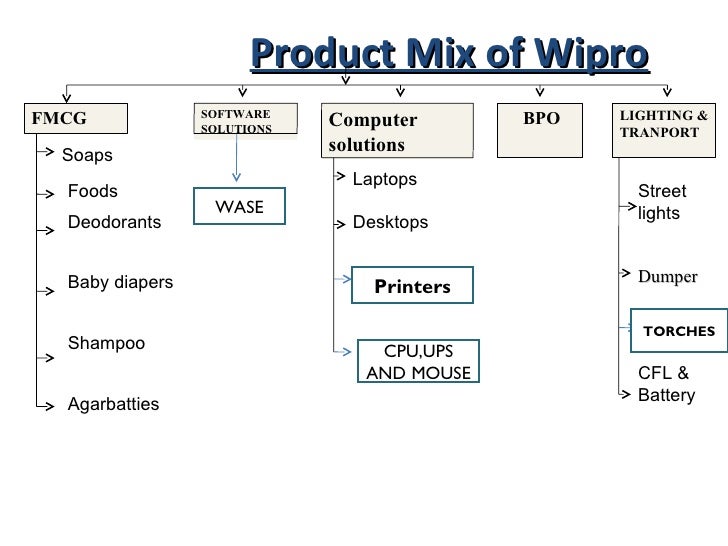 Product Mix of Wipro

FMCG
Soaps
Foods
Deodorants
Baby diapers
Shampoo
Agarbatties

SOFTWARE SOLUTIONS
WASE

Computer solutions
Laptops
Desktops
Printers
CPU,UPS AND MOUSE

BPO

LIGHTING & TRANPORT
Street lights
Dumper
TORCHES
CFL & Battery